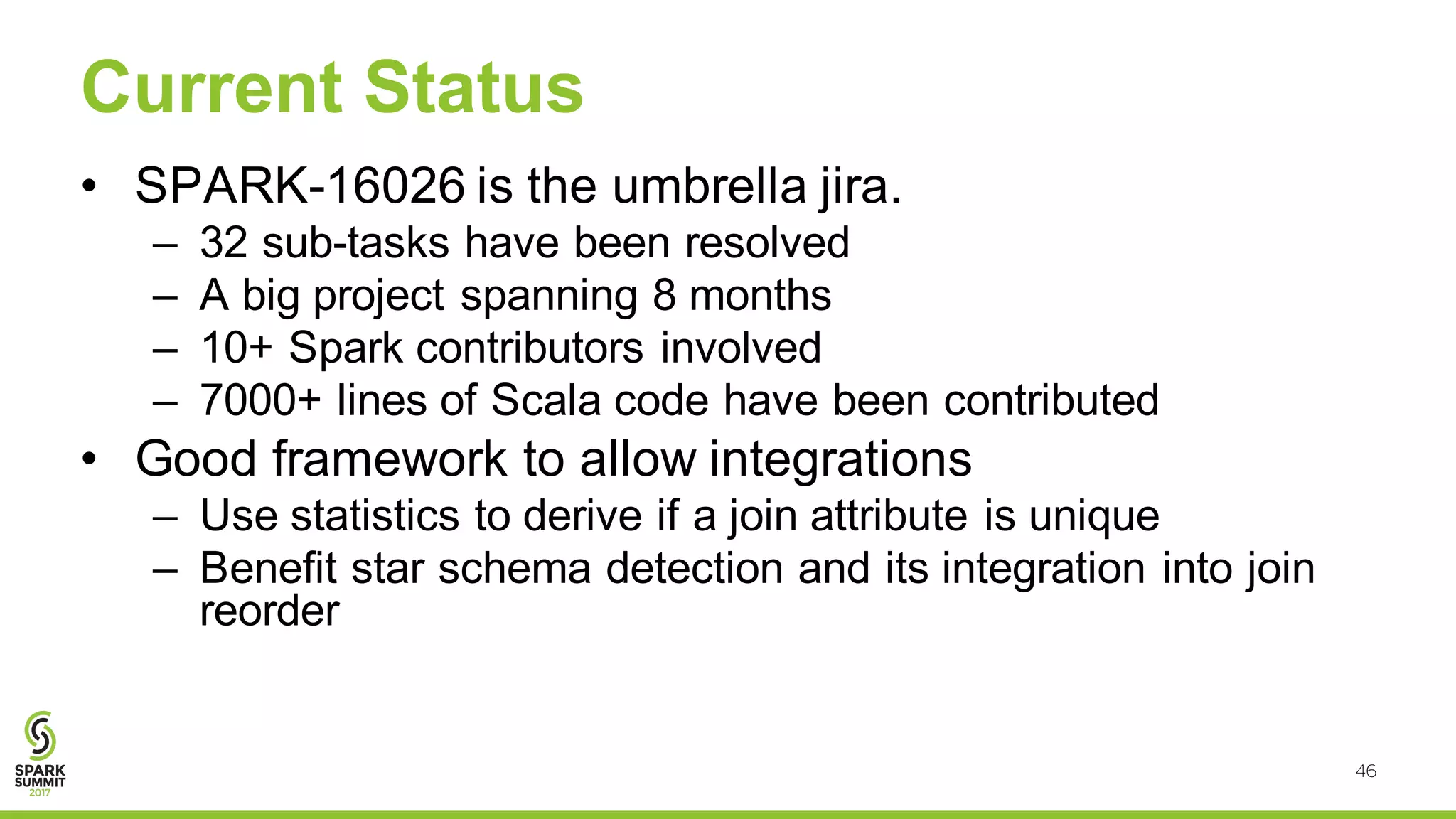 Current Status

• SPARK-16026 is the umbrella jira.
– 32 sub-tasks have been resolved
– A big project spanning 8 months
– 10+ Spark contributors involved
– 7000+ lines of Scala code have been contributed

• Good framework to allow integrations
– Use statistics to derive if a join attribute is unique
– Benefit star schema detection and its integration into join reorder

SPARK SUMMIT 2017

46